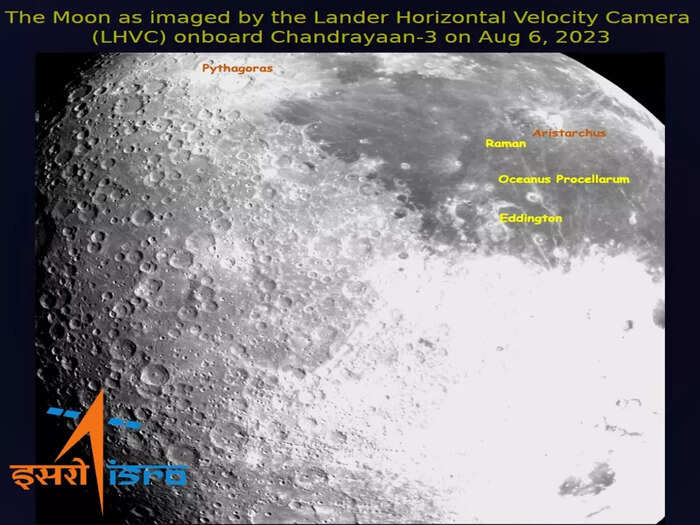 The Moon as imaged by the Lander Horizontal Velocity Camera (LHVC) onboard Chandrayaan-3 on Aug 6, 2023

Pythagoras

Aristarchus

Raman

Oceanus Procellarum

Eddington

इसरो isro